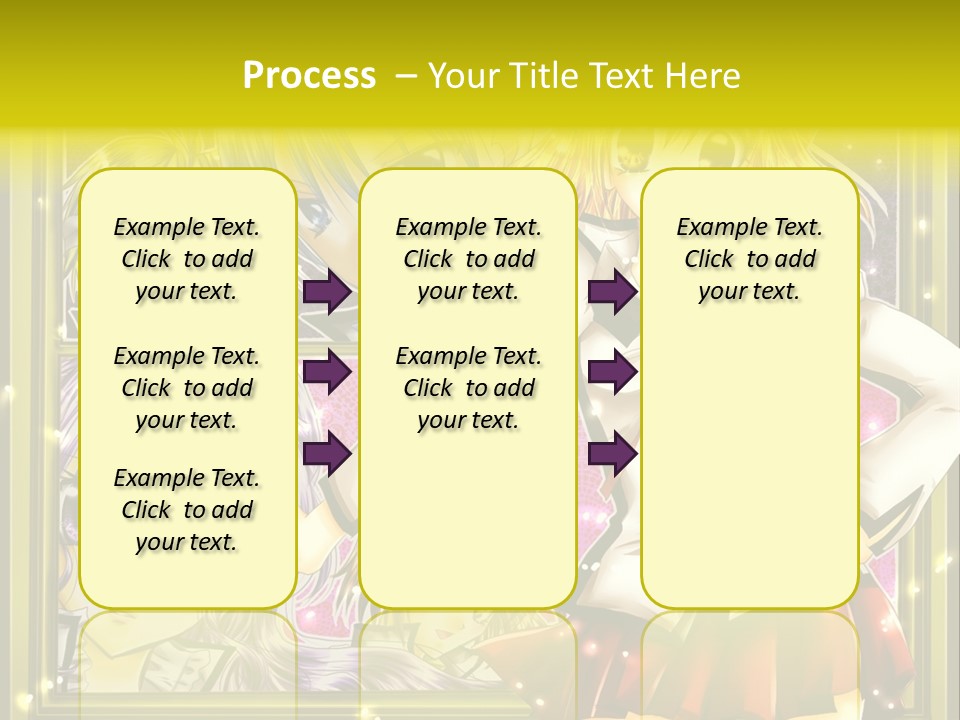 Process – Your Title Text Here

Example Text. Click to add your text.

Example Text. Click to add your text.

Example Text. Click to add your text.

Example Text. Click to add your text.

Example Text. Click to add your text.

Example Text. Click to add your text.